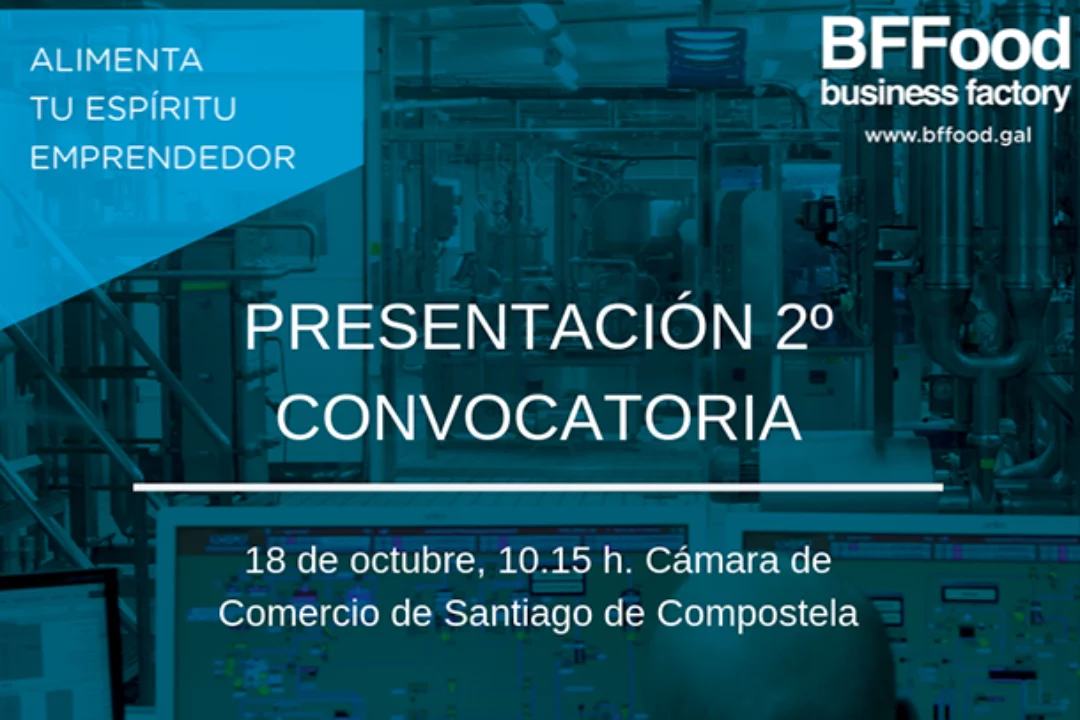 ALIMENTA
TU ESPÍRITU
EMPRENDEDOR

BFFood
business factory
www.bffood.gal

PRESENTACIÓN 2º CONVOCATORIA

18 de octubre, 10.15 h. Cámara de Comercio de Santiago de Compostela